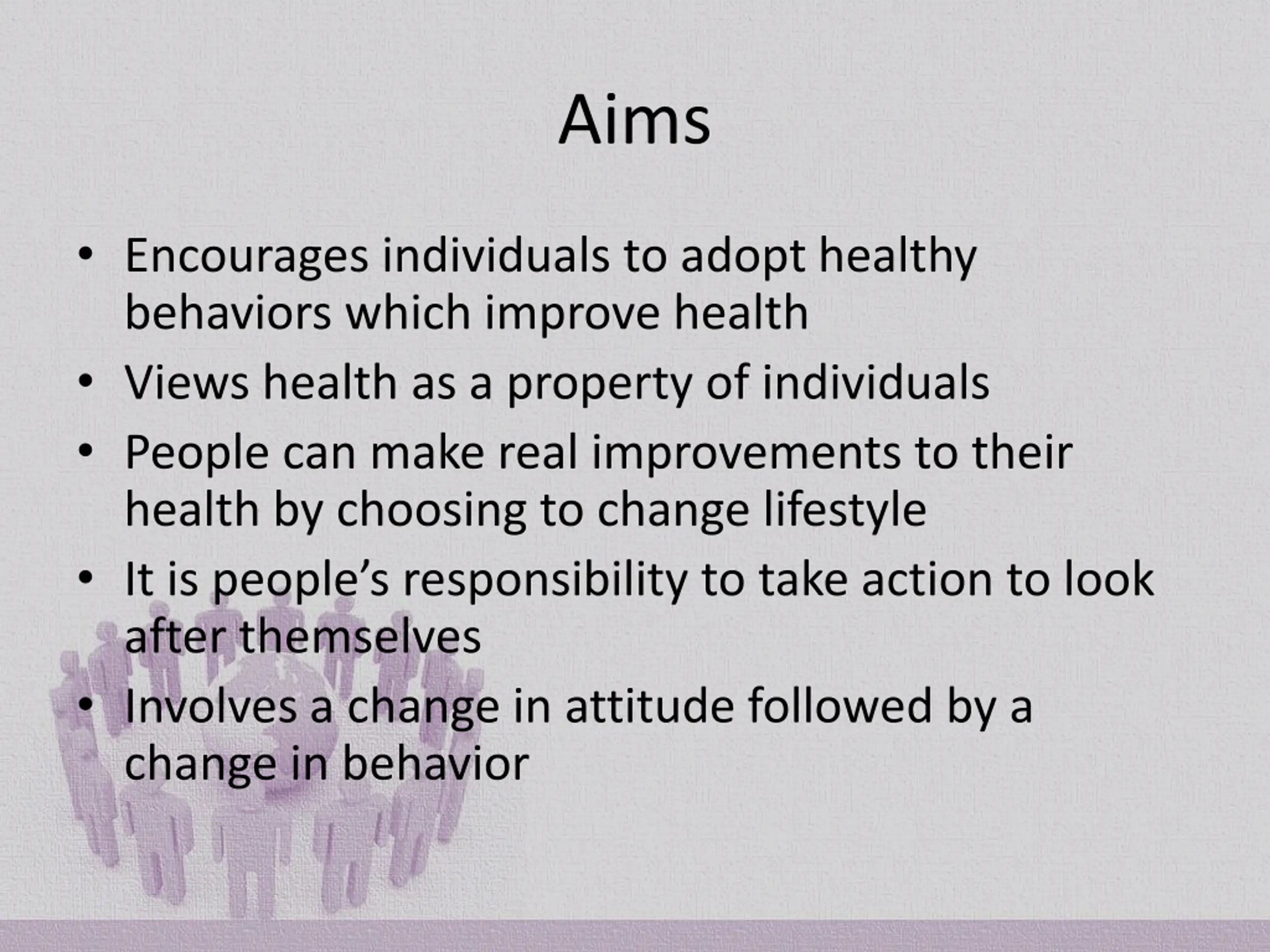 Aims

• Encourages individuals to adopt healthy behaviors which improve health
• Views health as a property of individuals
• People can make real improvements to their health by choosing to change lifestyle
• It is people’s responsibility to take action to look after themselves
• Involves a change in attitude followed by a change in behavior